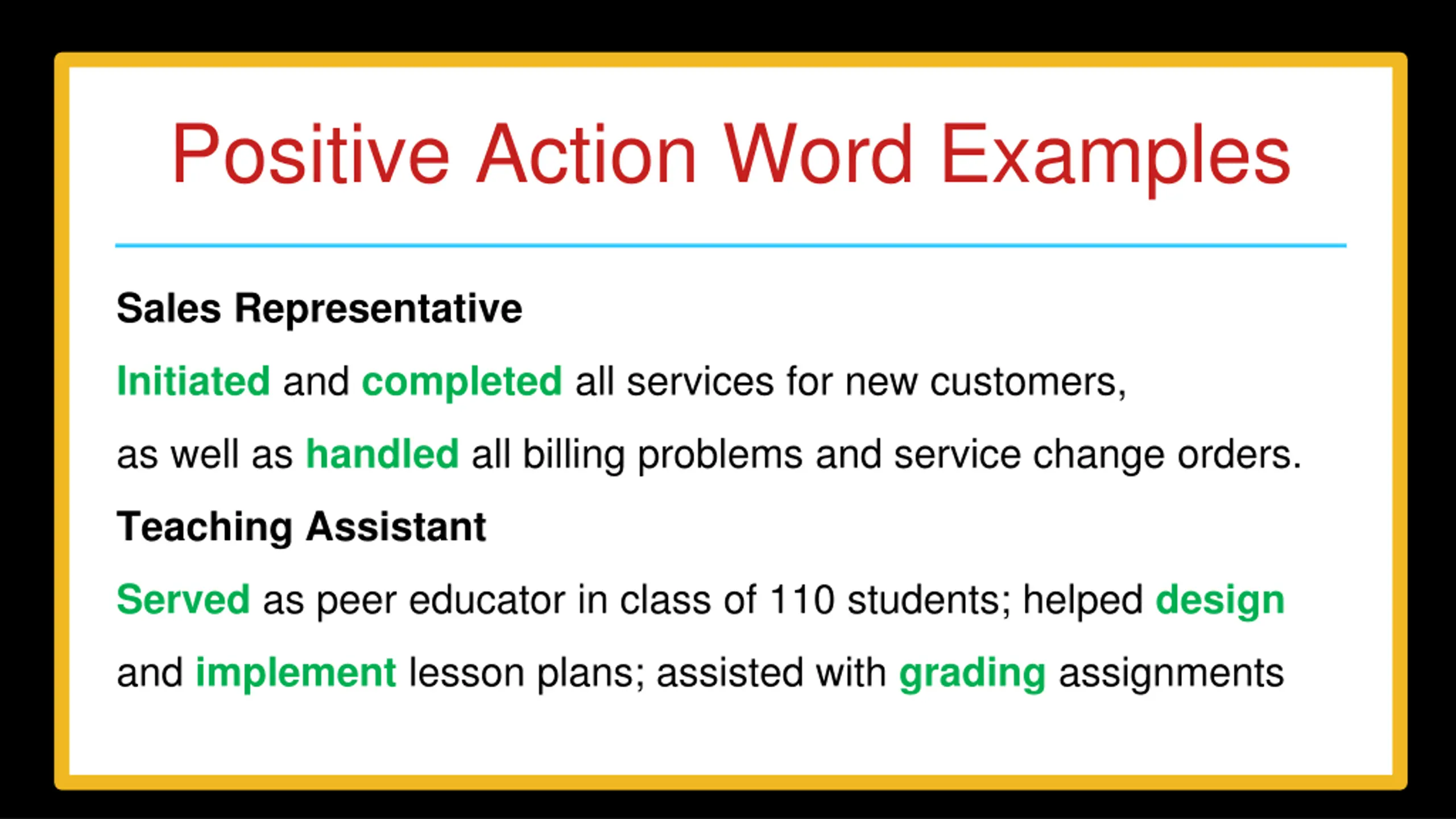 Positive Action Word Examples

Sales Representative

Initiated and completed all services for new customers, as well as handled all billing problems and service change orders.

Teaching Assistant

Served as peer educator in class of 110 students; helped design and implement lesson plans; assisted with grading assignments